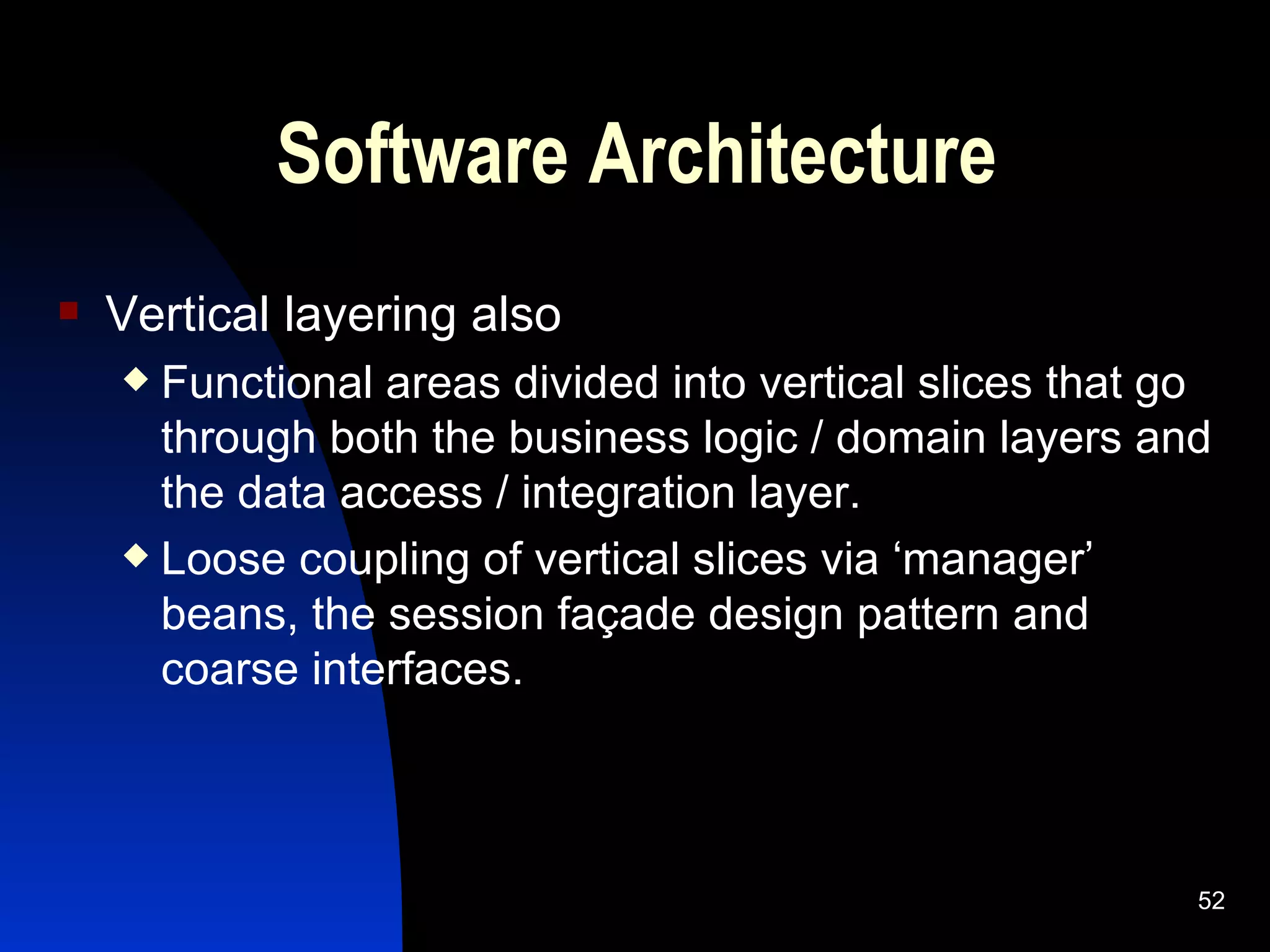 Software Architecture

Vertical layering also

Functional areas divided into vertical slices that go through both the business logic / domain layers and the data access / integration layer.

Loose coupling of vertical slices via ‘manager’ beans, the session façade design pattern and coarse interfaces.

52